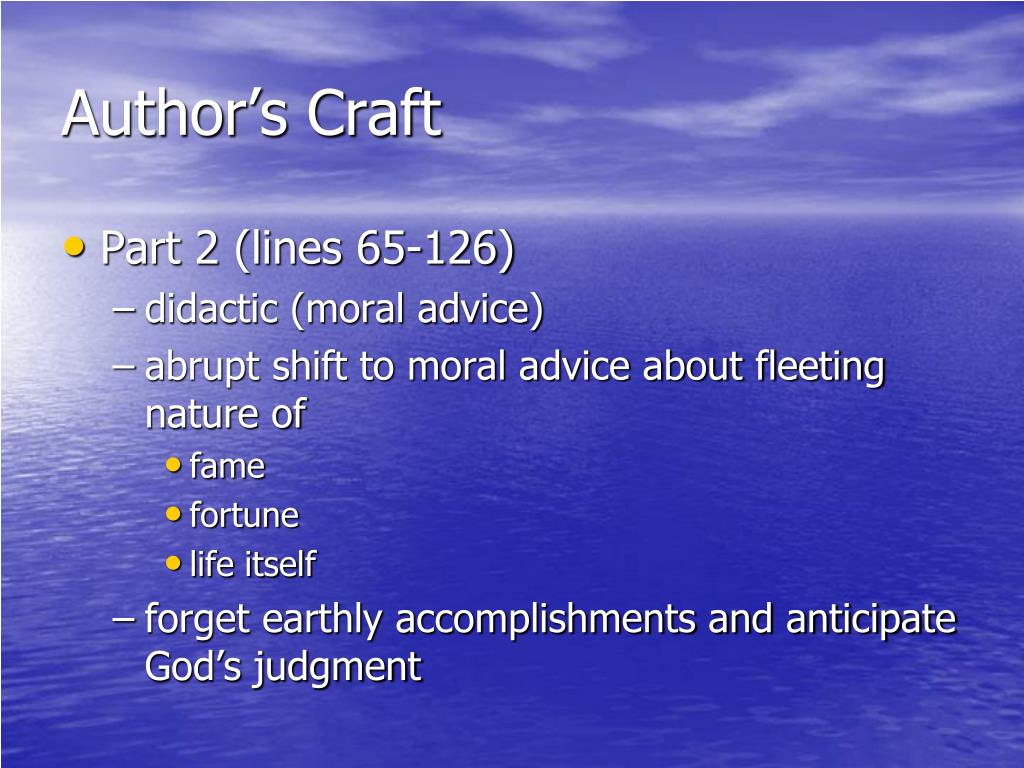 Author’s Craft

• Part 2 (lines 65-126)
– didactic (moral advice)
– abrupt shift to moral advice about fleeting nature of
• fame
• fortune
• life itself
– forget earthly accomplishments and anticipate God’s judgment